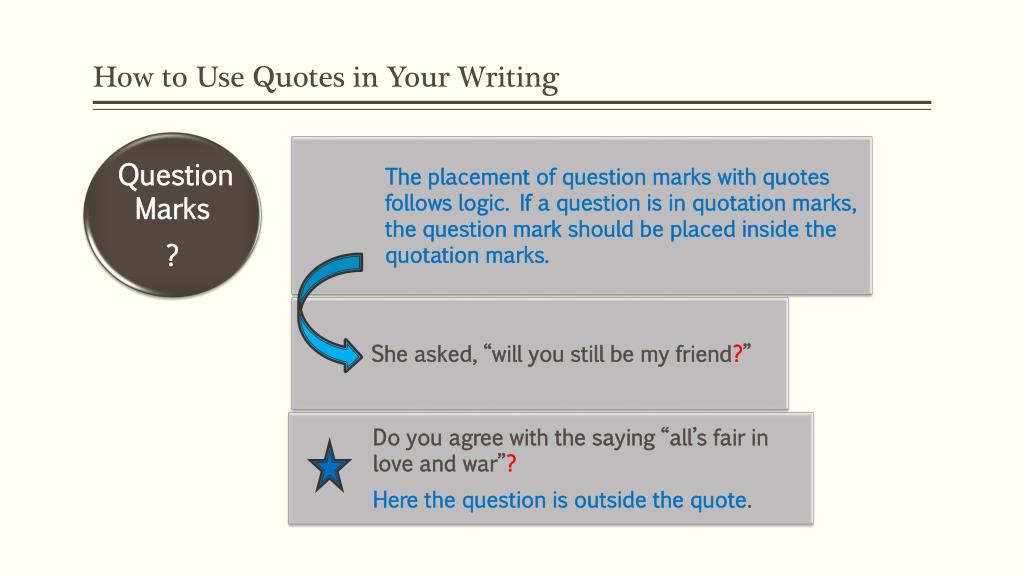 How to Use Quotes in Your Writing

Question Marks
?

The placement of question marks with quotes follows logic. If a question is in quotation marks, the question mark should be placed inside the quotation marks.

She asked, “will you still be my friend?”

Do you agree with the saying “all’s fair in love and war”?

Here the question is outside the quote.